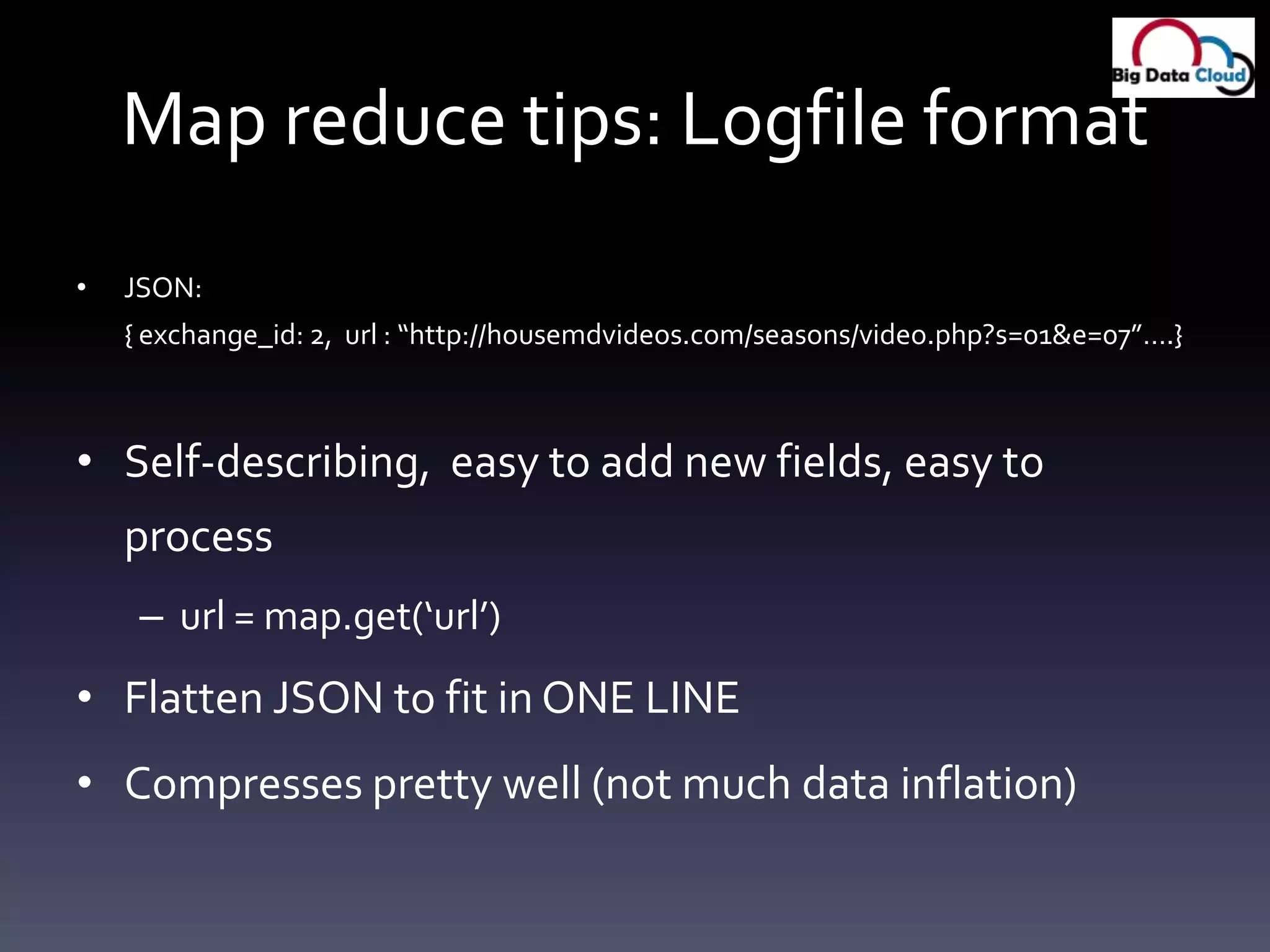 Big Data Cloud

Map reduce tips: Logfile format

• JSON:
{ exchange_id: 2, url : “http://housemdvideos.com/seasons/video.php?s=01&e=07”….}

• Self-describing, easy to add new fields, easy to process
– url = map.get(‘url’)

• Flatten JSON to fit in ONE LINE

• Compresses pretty well (not much data inflation)